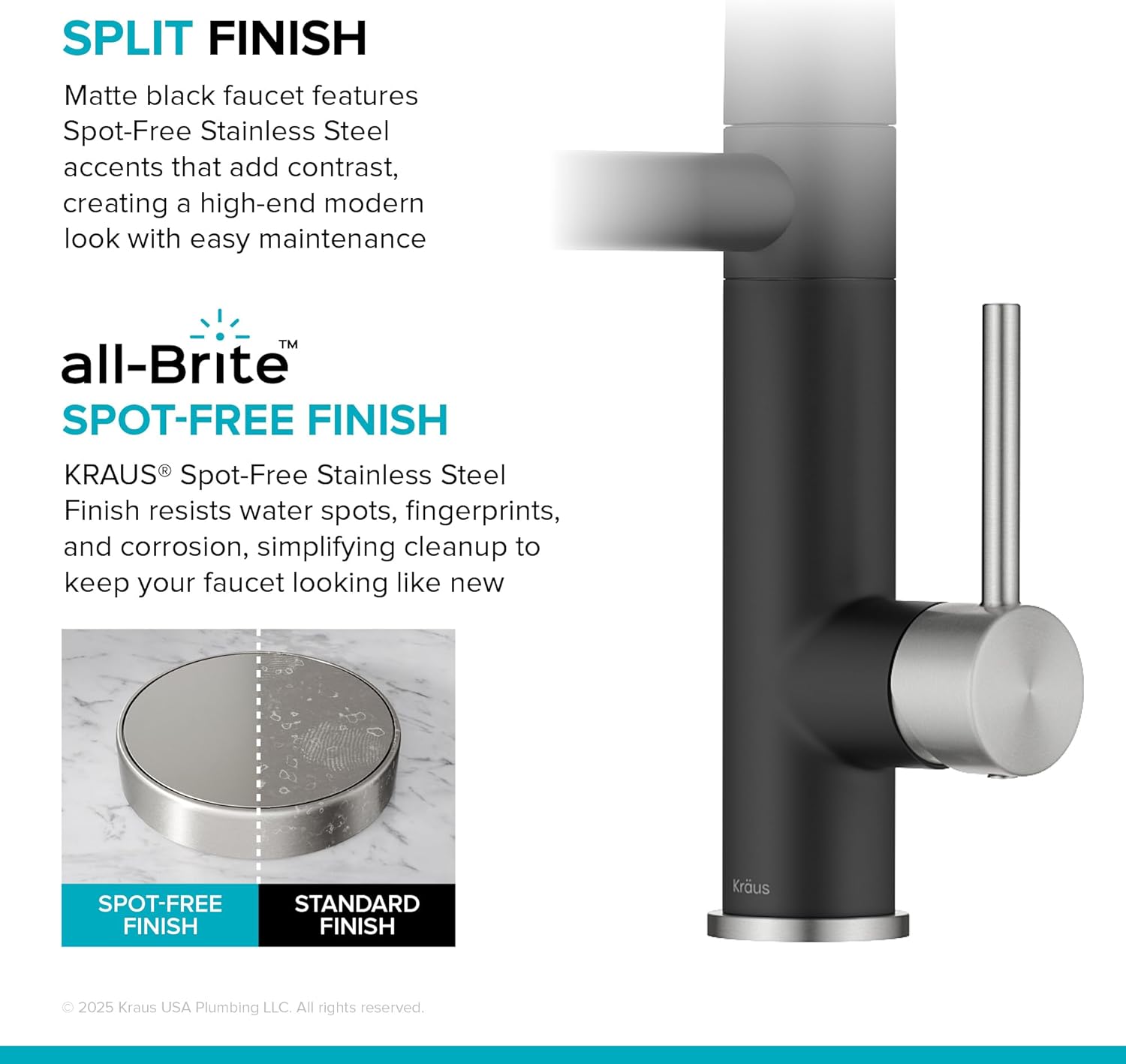 SPLIT FINISH

Matte black faucet features Spot-Free Stainless Steel accents that add contrast, creating a high-end modern look with easy maintenance

all-Brite™

SPOT-FREE FINISH

KRAUS® Spot-Free Stainless Steel Finish resists water spots, fingerprints, and corrosion, simplifying cleanup to keep your faucet looking like new

SPOT-FREE FINISH

STANDARD FINISH

Kräus

© 2025 Kraus USA Plumbing LLC. All rights reserved.